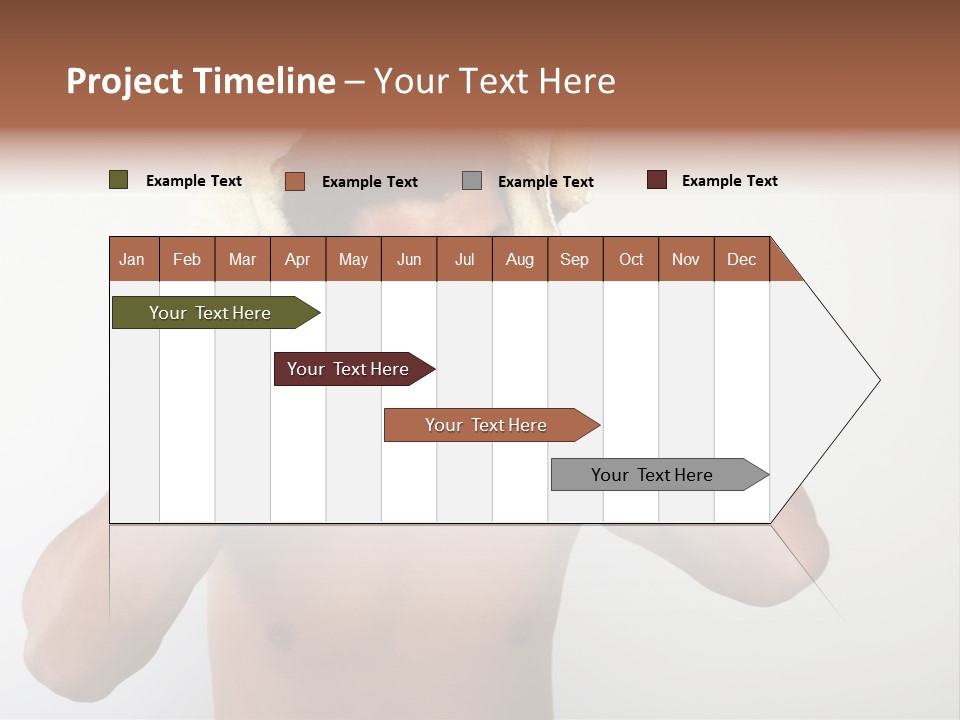 Project Timeline – Your Text Here

Example Text Example Text Example Text Example Text

| Jan | Feb | Mar | Apr | May | Jun | Jul | Aug | Sep | Oct | Nov | Dec |
|---|---|---|---|---|---|---|---|---|---|---|---|

Your Text Here

Your Text Here

Your Text Here

Your Text Here